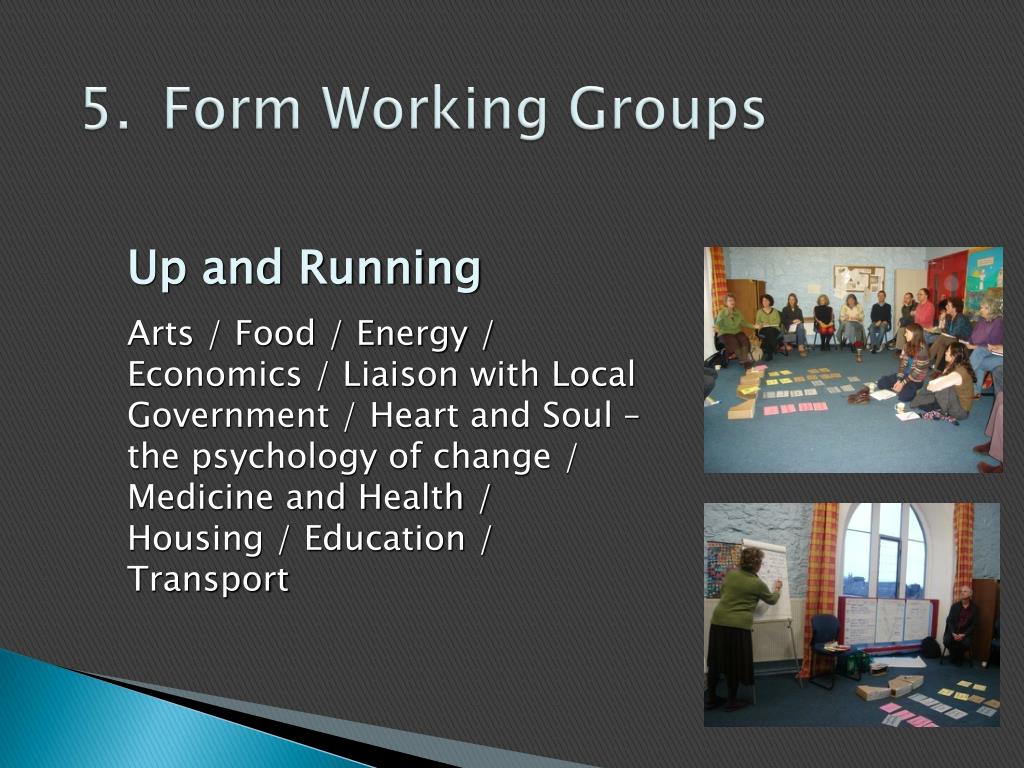 5. Form Working Groups

Up and Running

Arts / Food / Energy / Economics / Liaison with Local Government / Heart and Soul – the psychology of change / Medicine and Health / Housing / Education / Transport